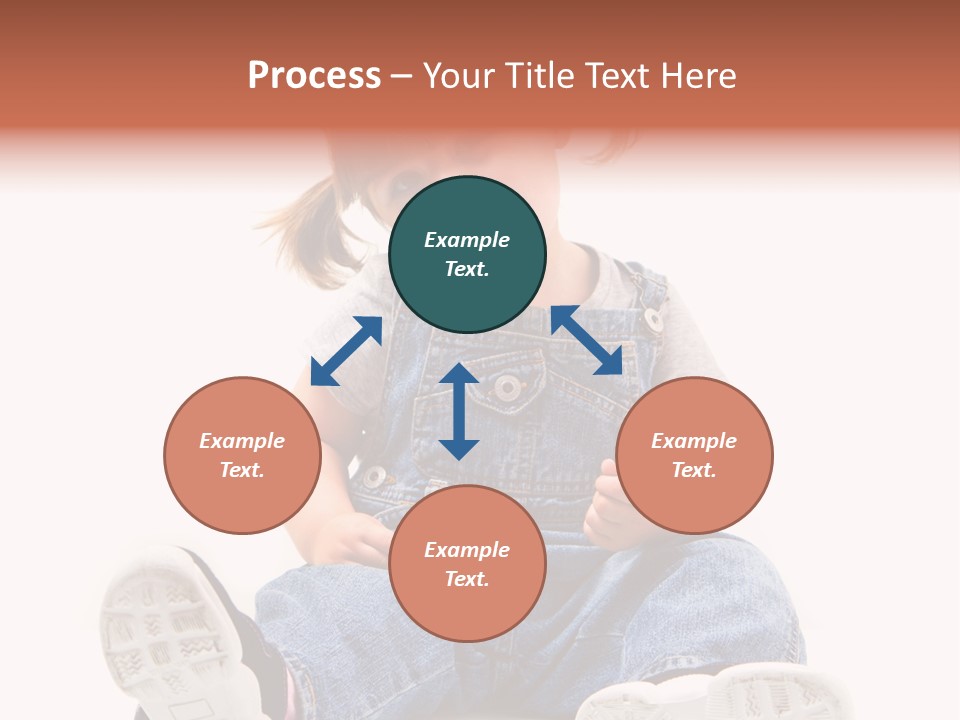 Process – Your Title Text Here

Example Text.

Example Text.

Example Text.

Example Text.